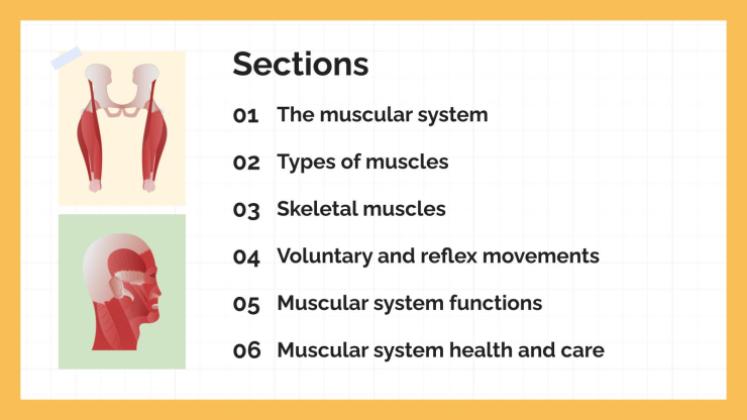 Sections

01 The muscular system

02 Types of muscles

03 Skeletal muscles

04 Voluntary and reflex movements

05 Muscular system functions

06 Muscular system health and care